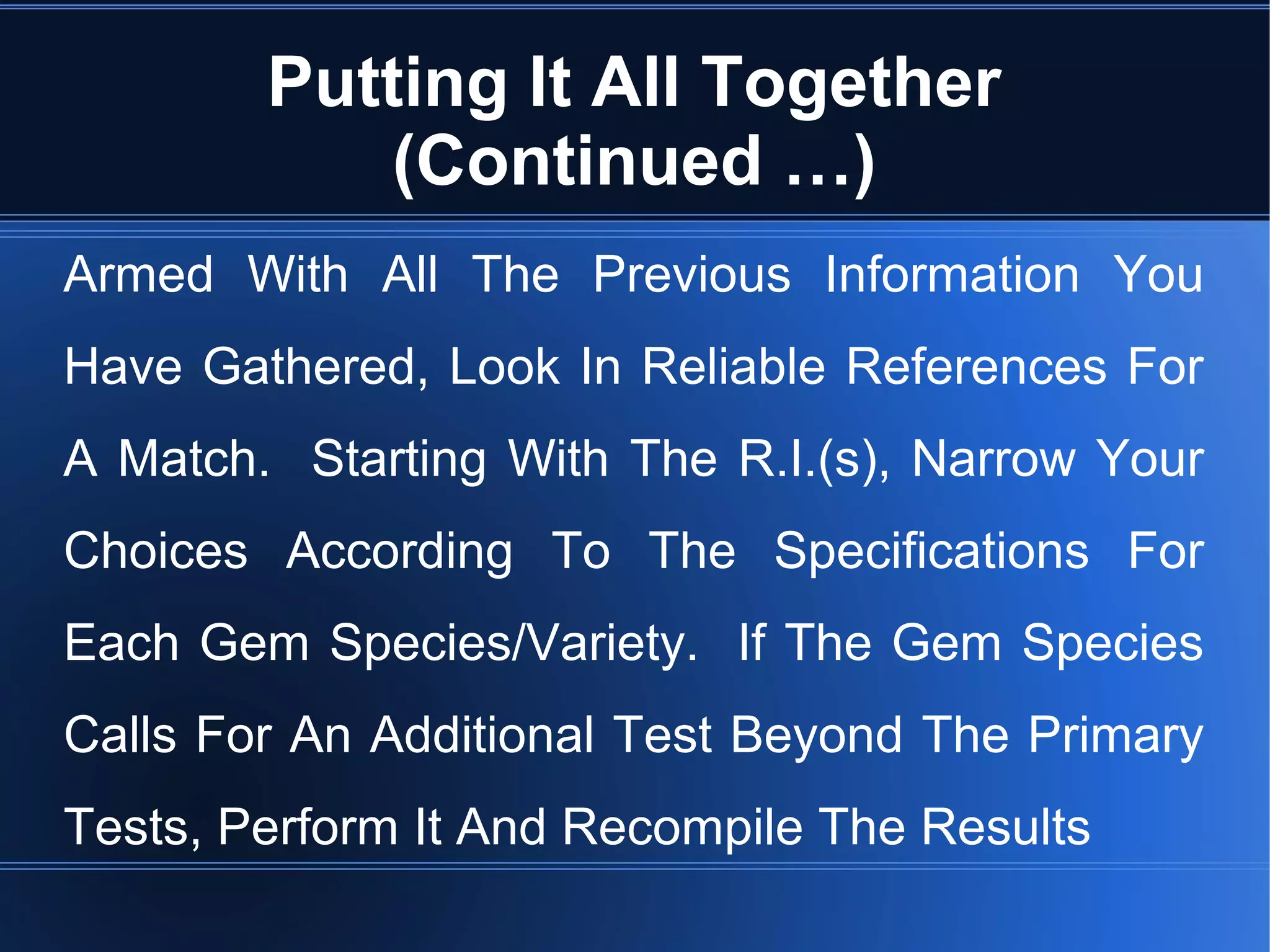 Putting It All Together (Continued …)

Armed With All The Previous Information You Have Gathered, Look In Reliable References For A Match.  Starting With The R.I.(s), Narrow Your Choices According To The Specifications For Each Gem Species/Variety.  If The Gem Species Calls For An Additional Test Beyond The Primary Tests, Perform It And Recompile The Results